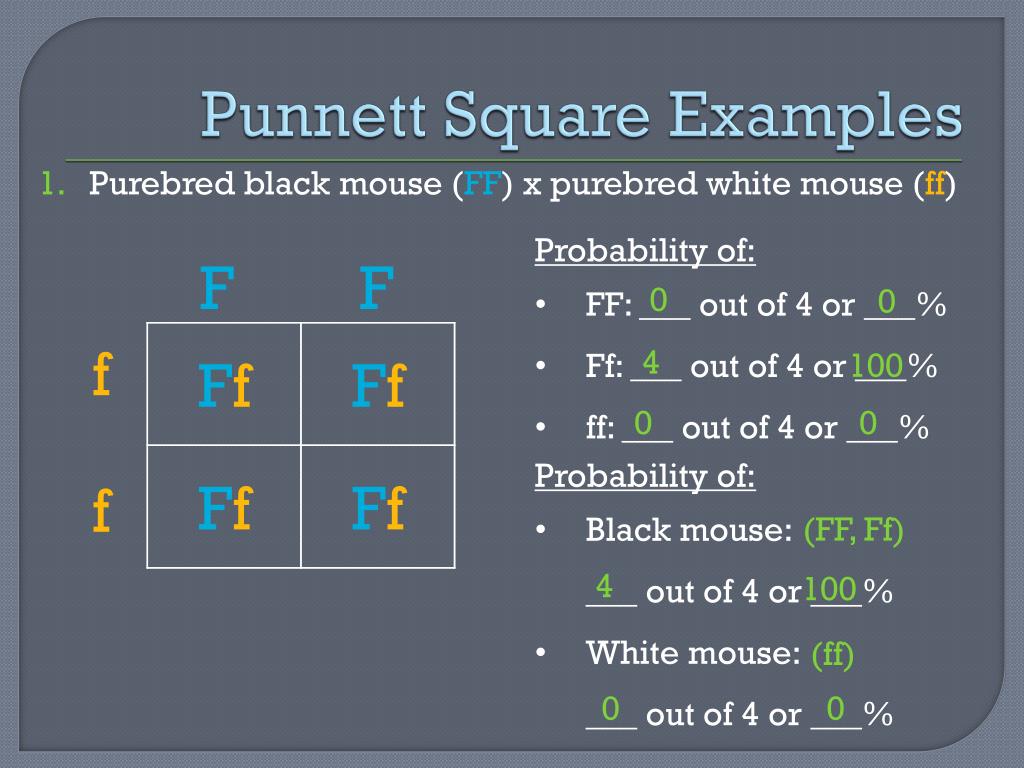 Punnett Square Examples

1. Purebred black mouse (FF) x purebred white mouse (ff)

|   | F | F |
|---|---|---|
| f | Ff | Ff |
| f | Ff | Ff |

Probability of:

• FF: 0 out of 4 or 0 %

• Ff: 4 out of 4 or 100 %

• ff: 0 out of 4 or 0 %

Probability of:

• Black mouse: (FF, Ff)

4 out of 4 or 100 %

• White mouse: (ff)

0 out of 4 or 0 %